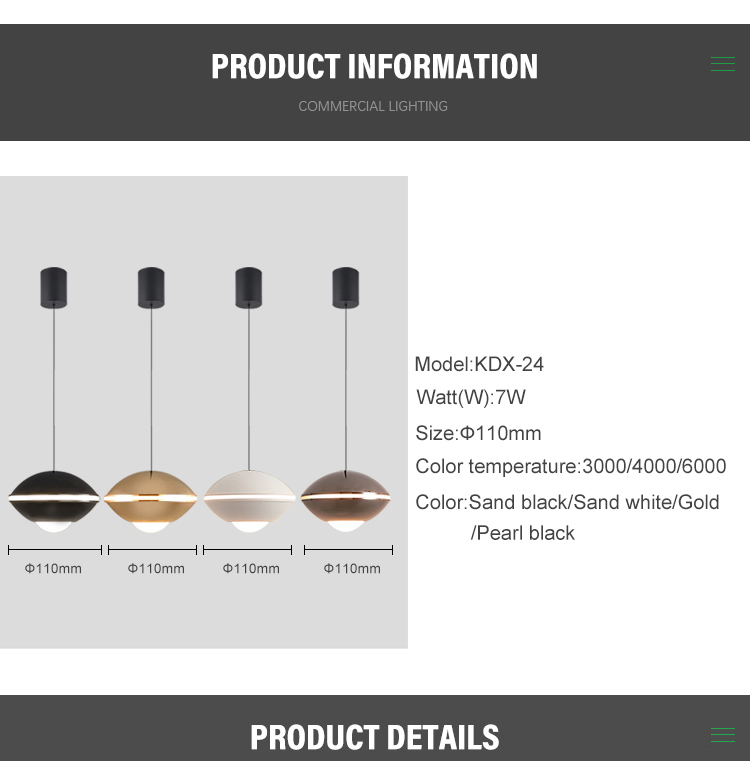 PRODUCT INFORMATION

COMMERCIAL LIGHTING

Φ110mm Φ110mm Φ110mm Φ110mm

Model:KDX-24

Watt(W):7W

Size:Φ110mm

Color temperature:3000/4000/6000

Color:Sand black/Sand white/Gold /Pearl black

PRODUCT DETAILS